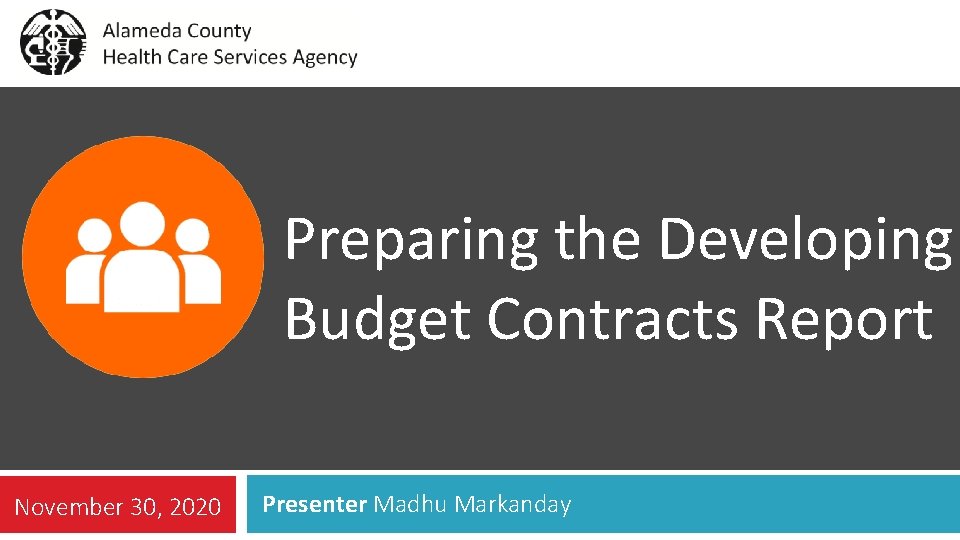 Alameda County
Health Care Services Agency

Preparing the Developing Budget Contracts Report

November 30, 2020

Presenter Madhu Markanday